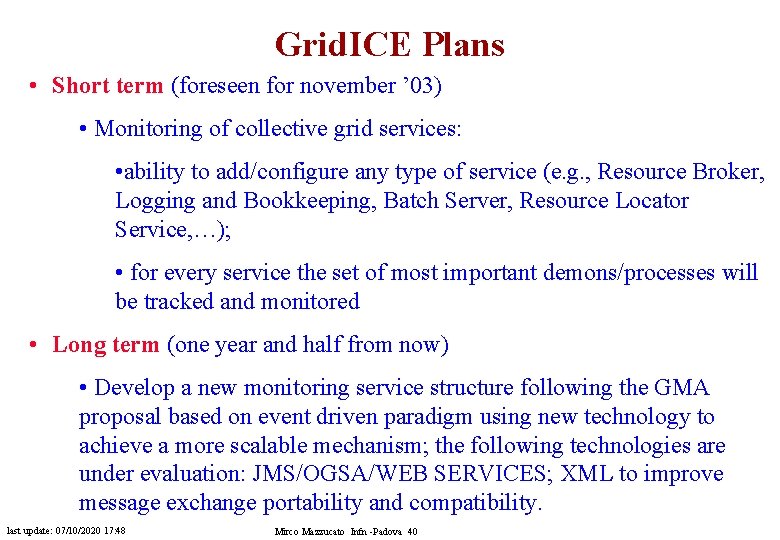 GridICE Plans

• Short term (foreseen for november ’03)

• Monitoring of collective grid services:

•ability to add/configure any type of service (e.g., Resource Broker, Logging and Bookkeeping, Batch Server, Resource Locator Service,…);

• for every service the set of most important demons/processes will be tracked and monitored

• Long term (one year and half from now)

• Develop a new monitoring service structure following the GMA proposal based on event driven paradigm using new technology to achieve a more scalable mechanism; the following technologies are under evaluation: JMS/OGSA/WEB SERVICES; XML to improve message exchange portability and compatibility.

last update: 07/10/2020 17:48

Mirco Mazzucato Infn -Padova 40